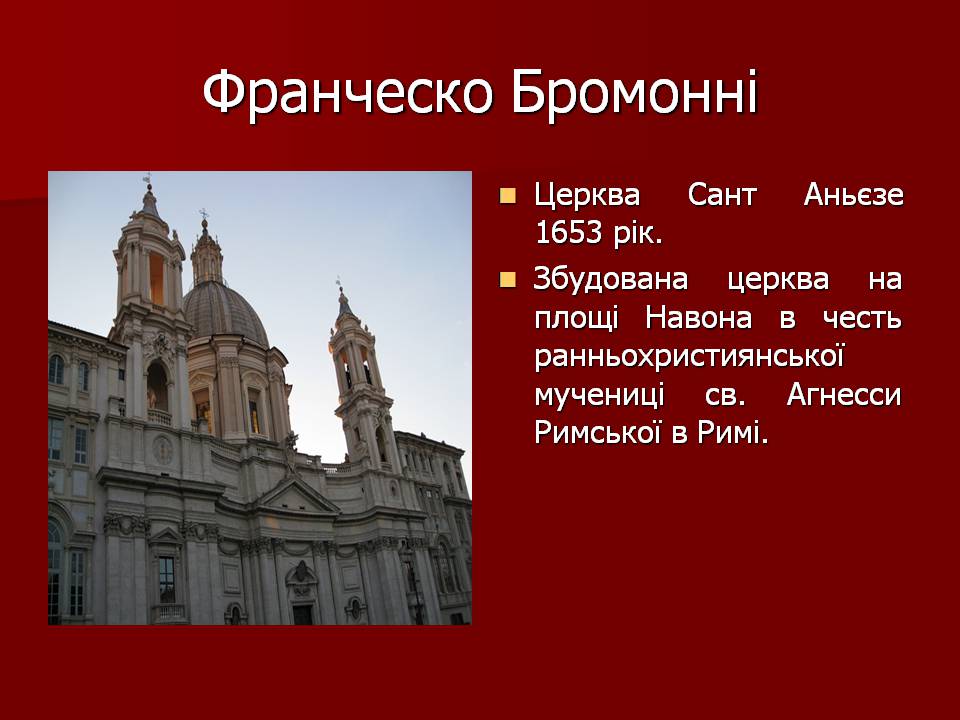 Франческо Бромонні

Церква Сант Аньєзе 1653 рік.

Збудована церква на площі Навона в честь ранньохристиянської мучениці св. Агнесси Римської в Римі.